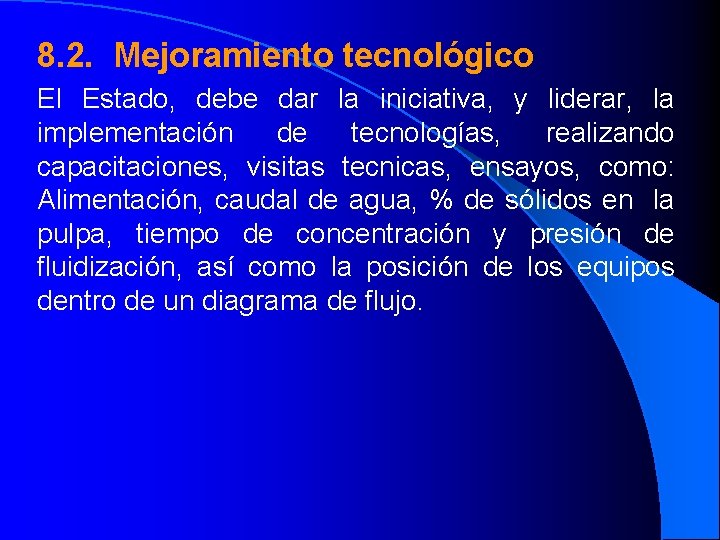 8.2. Mejoramiento tecnológico

El Estado, debe dar la iniciativa, y liderar, la implementación de tecnologías, realizando capacitaciones, visitas tecnicas, ensayos, como: Alimentación, caudal de agua, % de sólidos en la pulpa, tiempo de concentración y presión de fluidización, así como la posición de los equipos dentro de un diagrama de flujo.